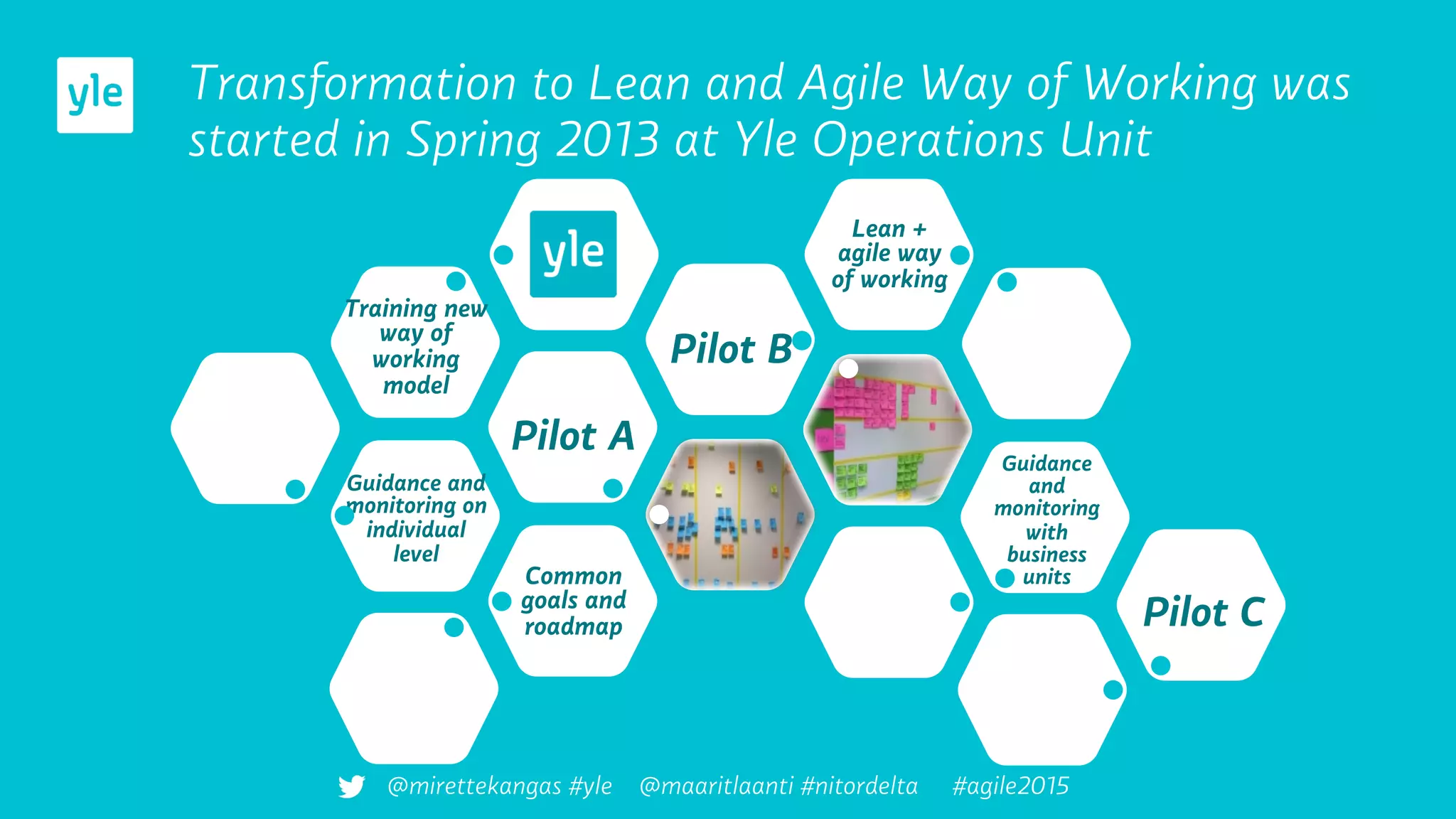 yle

Transformation to Lean and Agile Way of Working was started in Spring 2013 at Yle Operations Unit

yle

Lean + agile way of working

Training new way of working model

Pilot B

Pilot A

Guidance and monitoring on individual level

Guidance and monitoring with business units

Common goals and roadmap

Pilot C

@mirettekangas #yle @maaritlaanti #nitordelta #agile2015